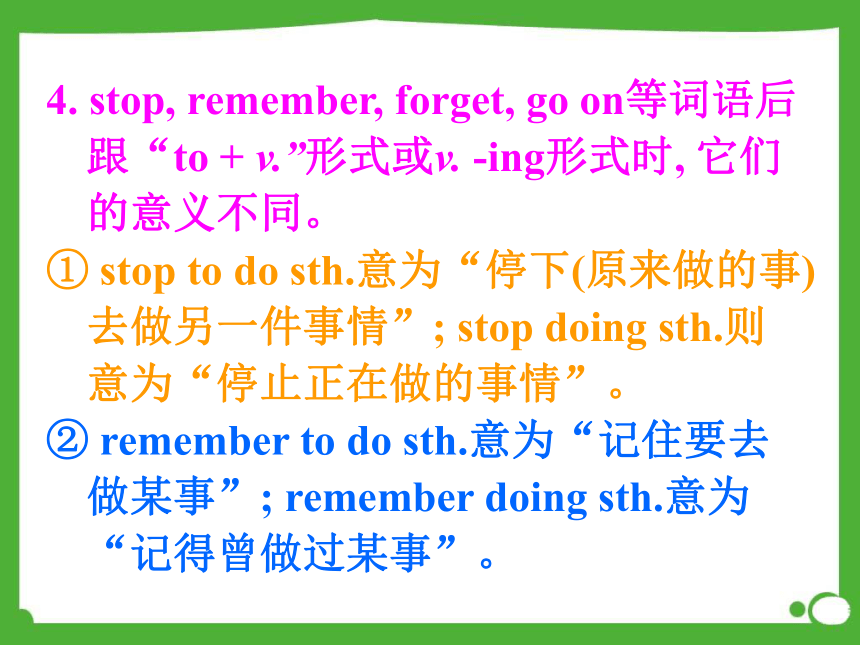 4. stop, remember, forget, go on等词语后跟“to + v.”形式或v. -ing形式时, 它们的意义不同。

① stop to do sth.意为“停下(原来做的事)去做另一件事情”; stop doing sth.则意为“停止正在做的事情”。

② remember to do sth.意为“记住要去做某事”; remember doing sth.意为“记得曾做过某事”。